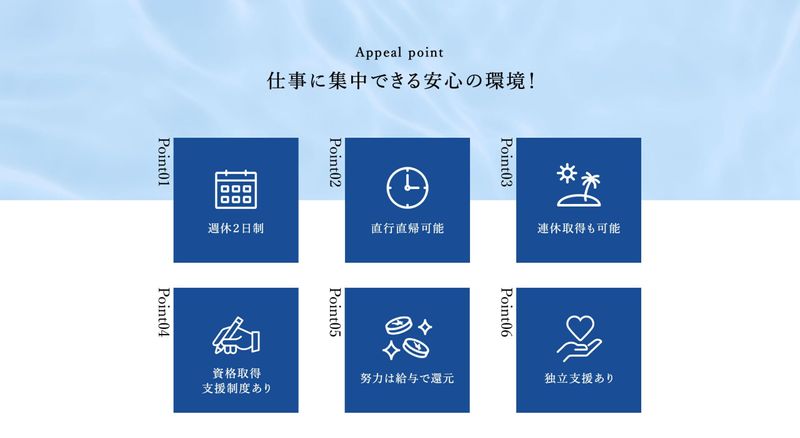 Appeal point

仕事に集中できる安心の環境!

Point01

週休2日制

Point02

直行直帰可能

Point03

連休取得も可能

Point04

資格取得
支援制度あり

Point05

努力は給与で還元

Point06

独立支援あり